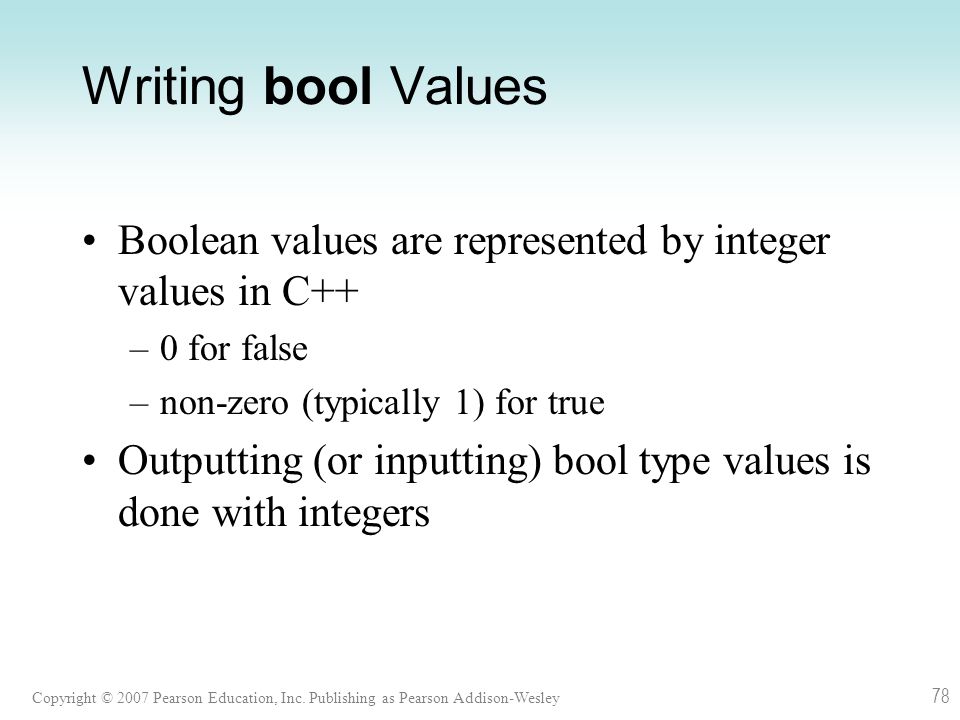 Writing bool Values

• Boolean values are represented by integer values in C++
– 0 for false
– non-zero (typically 1) for true

• Outputting (or inputting) bool type values is done with integers

Copyright © 2007 Pearson Education, Inc. Publishing as Pearson Addison-Wesley

78